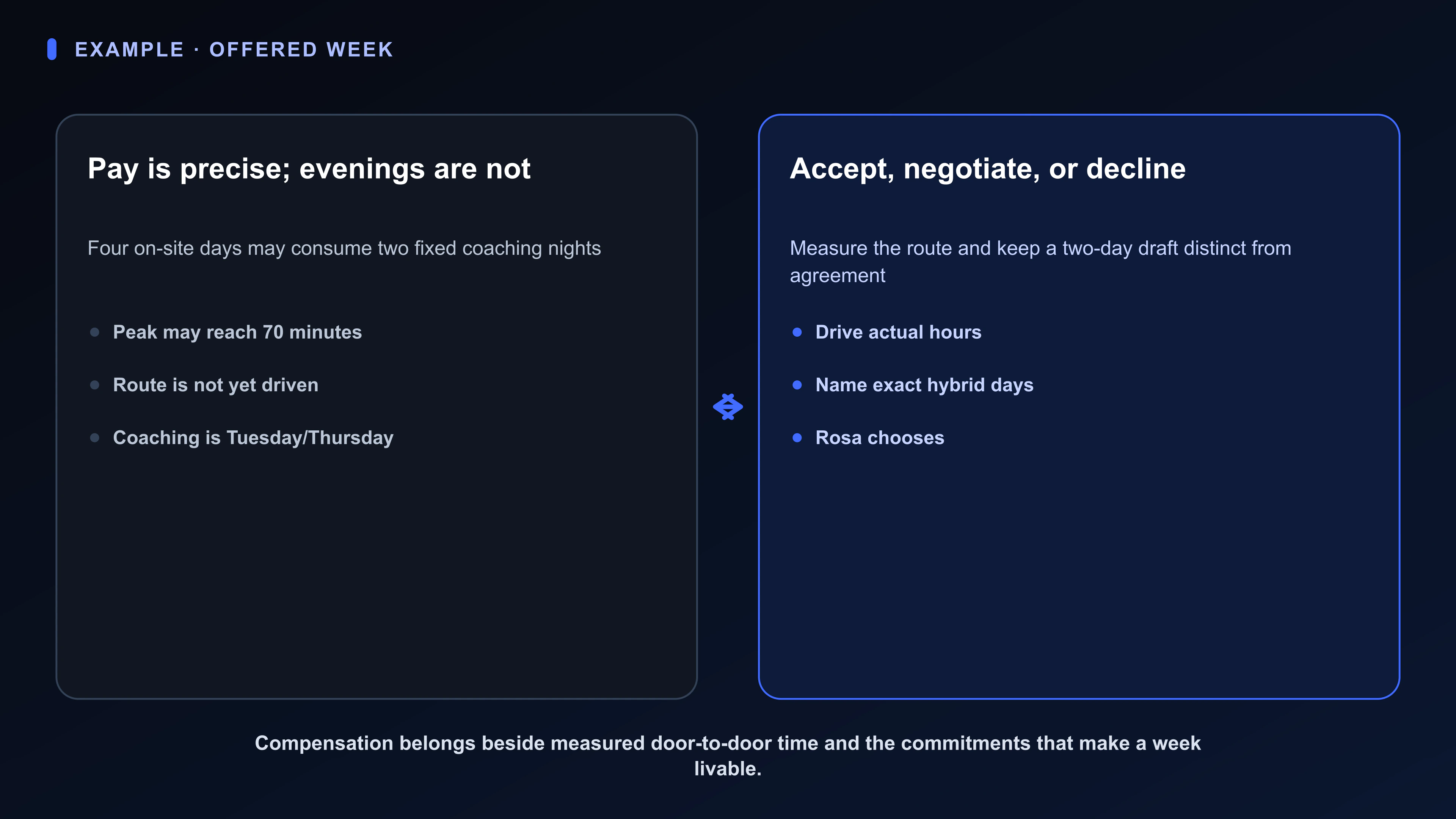 EXAMPLE · OFFERED WEEK

Pay is precise; evenings are not

Four on-site days may consume two fixed coaching nights

- Peak may reach 70 minutes
- Route is not yet driven
- Coaching is Tuesday/Thursday

Accept, negotiate, or decline

Measure the route and keep a two-day draft distinct from agreement

- Drive actual hours
- Name exact hybrid days
- Rosa chooses

Compensation belongs beside measured door-to-door time and the commitments that make a week livable.